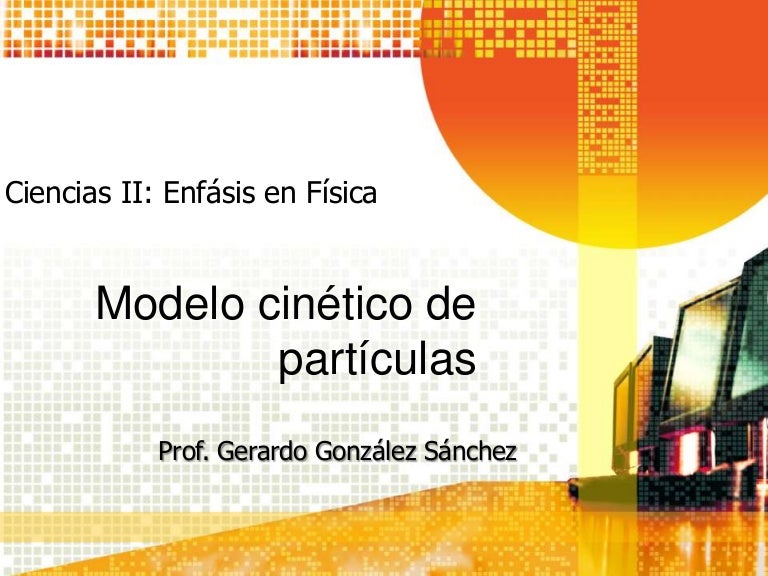 Ciencias II: Enfásis en Física

Modelo cinético de partículas

Prof. Gerardo González Sánchez